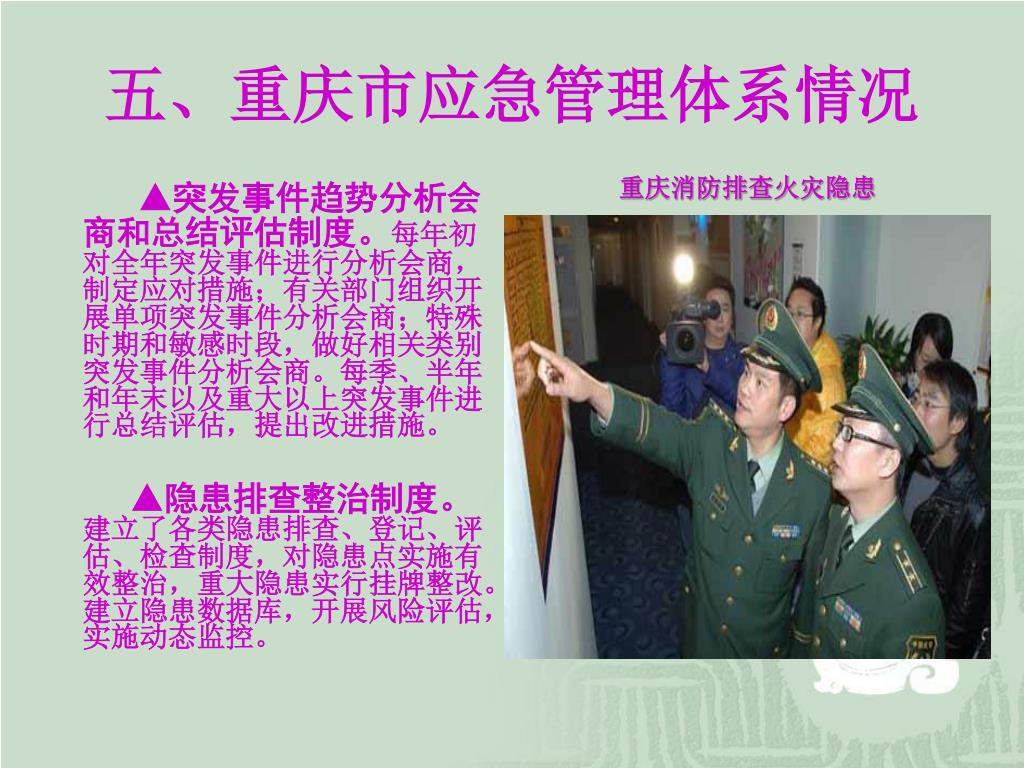 五、重庆市应急管理体系情况

▲突发事件趋势分析会商和总结评估制度。每年初对全年突发事件进行分析会商，制定应对措施；有关部门组织开展单项突发事件分析会商；特殊时期和敏感时段，做好相关类别突发事件分析会商。每季、半年和年末以及重大以上突发事件进行总结评估，提出改进措施。

▲隐患排查整治制度。建立了各类隐患排查、登记、评估、检查制度，对隐患点实施有效整治，重大隐患实行挂牌整改。建立隐患数据库，开展风险评估，实施动态监控。

重庆消防排查火灾隐患